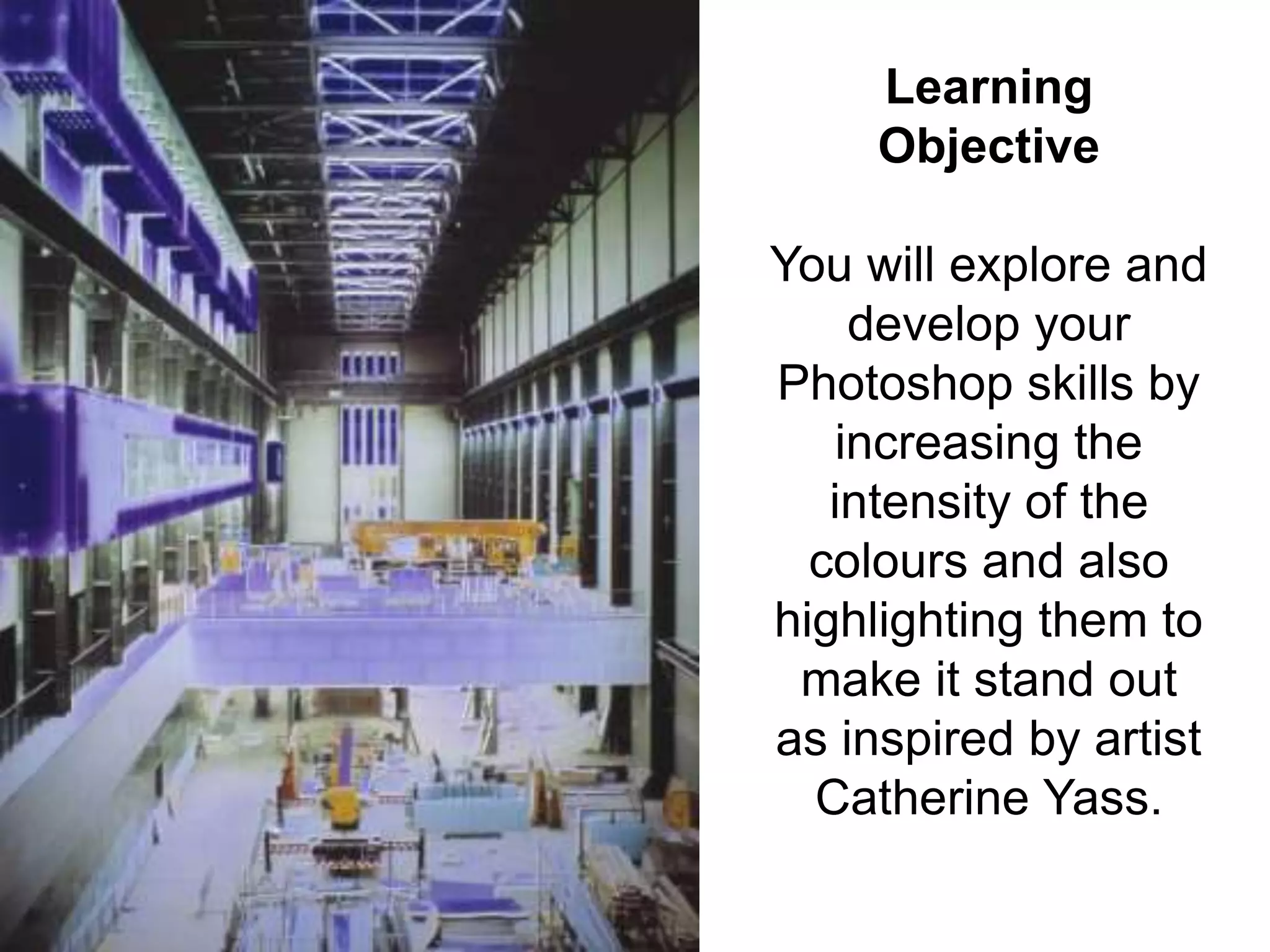 Learning Objective

You will explore and develop your Photoshop skills by increasing the intensity of the colours and also highlighting them to make it stand out as inspired by artist Catherine Yass.